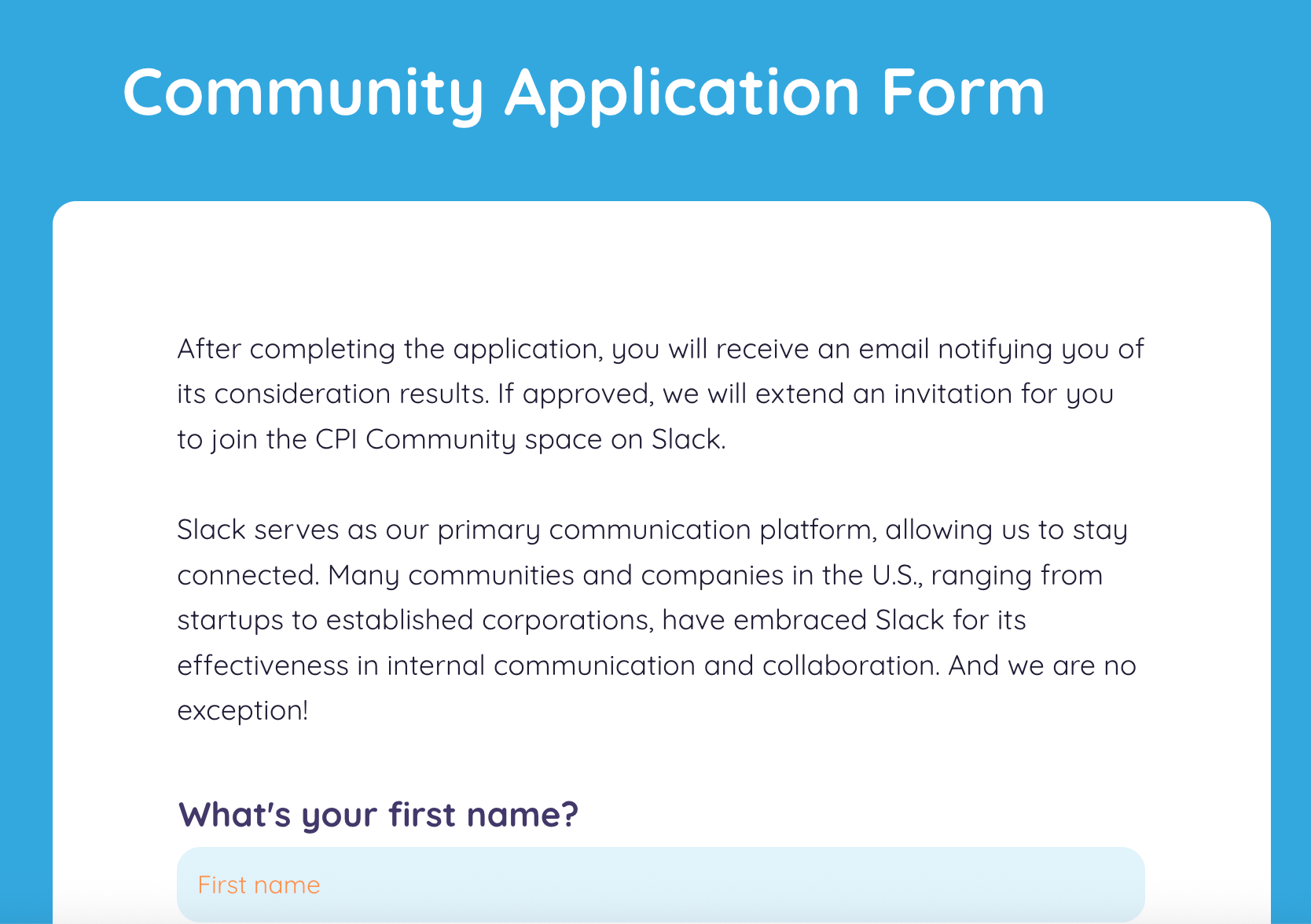 Community Application Form

After completing the application, you will receive an email notifying you of its consideration results. If approved, we will extend an invitation for you to join the CPI Community space on Slack.

Slack serves as our primary communication platform, allowing us to stay connected. Many communities and companies in the U.S., ranging from startups to established corporations, have embraced Slack for its effectiveness in internal communication and collaboration. And we are no exception!

What's your first name?

First name